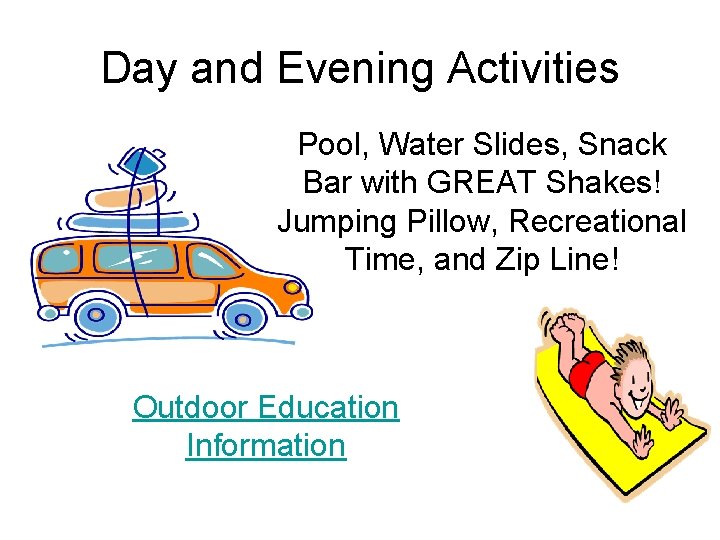 Day and Evening Activities

Pool, Water Slides, Snack Bar with GREAT Shakes! Jumping Pillow, Recreational Time, and Zip Line!

Outdoor Education Information